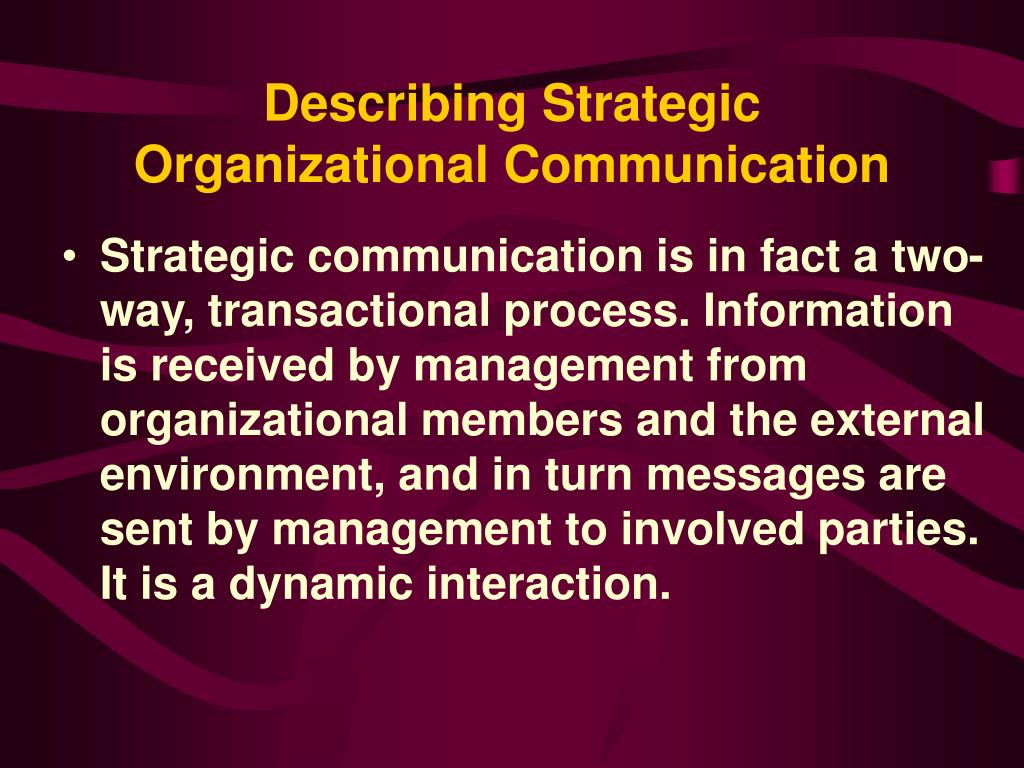 Describing Strategic Organizational Communication

• Strategic communication is in fact a two-way, transactional process. Information is received by management from organizational members and the external environment, and in turn messages are sent by management to involved parties. It is a dynamic interaction.